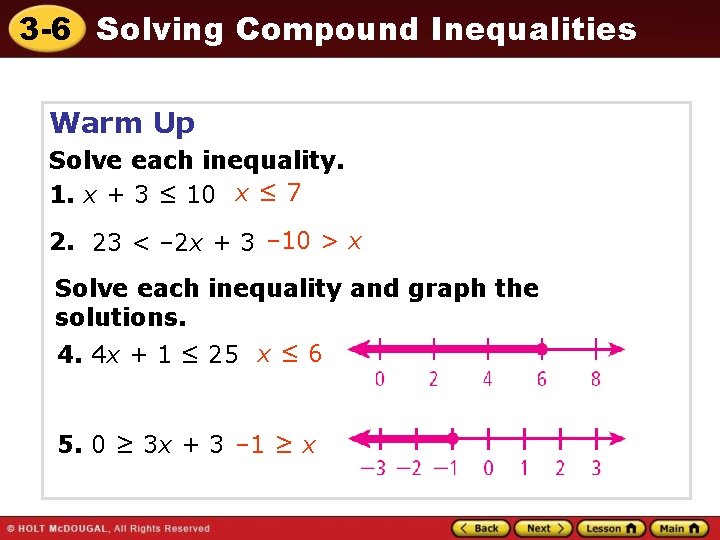 3-6 Solving Compound Inequalities

Warm Up

Solve each inequality.

1. $x + 3 \leq 10$ $x \leq 7$

2. $23 < -2x + 3$ $-10 > x$

Solve each inequality and graph the solutions.

4. $4x + 1 \leq 25$ $x \leq 6$

0 2 4 6 8

5. $0 \geq 3x + 3$ $-1 \geq x$

−3 −2 −1 0 1 2 3

© HOLT McDOUGAL, All Rights Reserved

Back Next Lesson Main